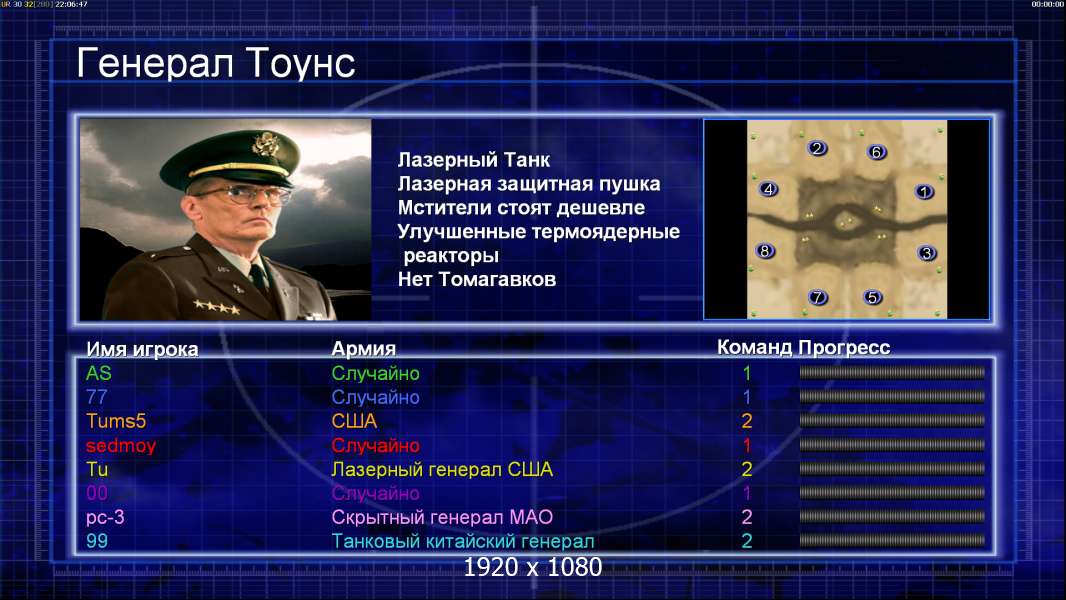 UR 30 32[200] 22:06:47

00:00:00

Генерал Тоунс

Лазерный Танк
Лазерная защитная пушка
Мстители стоят дешевле
Улучшенные термоядерные реакторы
Нет Томагавков

2 6
4 1
8 3
7 5

| Имя игрока | Армия | Команд | Прогресс |
|---|---|---|---|
| AS | Случайно | 1 | |
| 77 | Случайно | 1 | |
| Tums5 | США | 2 | |
| sedmoy | Случайно | 1 | |
| Tu | Лазерный генерал США | 2 | |
| 00 | Случайно | 1 | |
| pc-3 | Скрытный генерал МАО | 2 | |
| 99 | Танковый китайский генерал | 2 | |

1920 x 1080